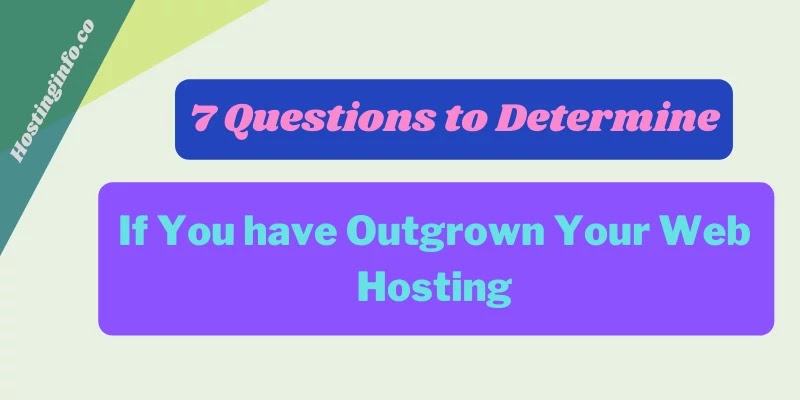 Hostinginfo.co

7 Questions to Determine

If You have Outgrown Your Web Hosting